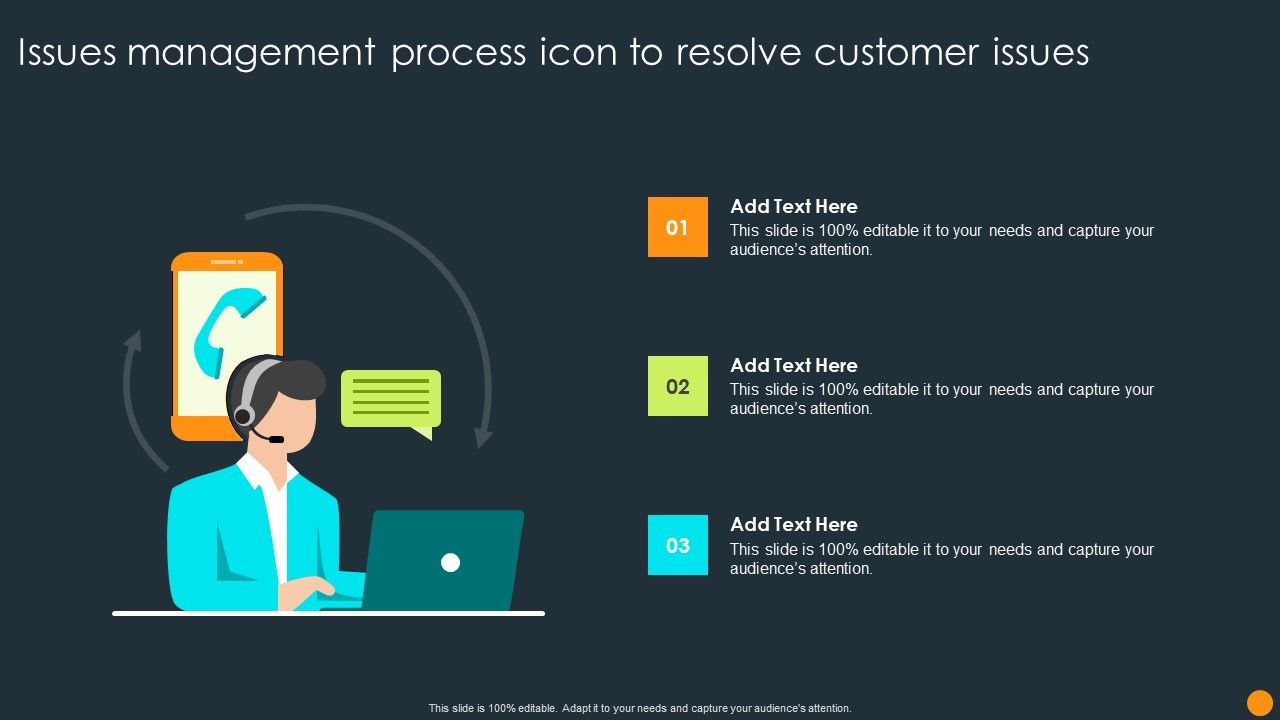 Issues management process icon to resolve customer issues

01

Add Text Here
This slide is 100% editable it to your needs and capture your audience's attention.

02

Add Text Here
This slide is 100% editable it to your needs and capture your audience's attention.

03

Add Text Here
This slide is 100% editable it to your needs and capture your audience's attention.

This slide is 100% editable. Adapt it to your needs and capture your audience's attention.